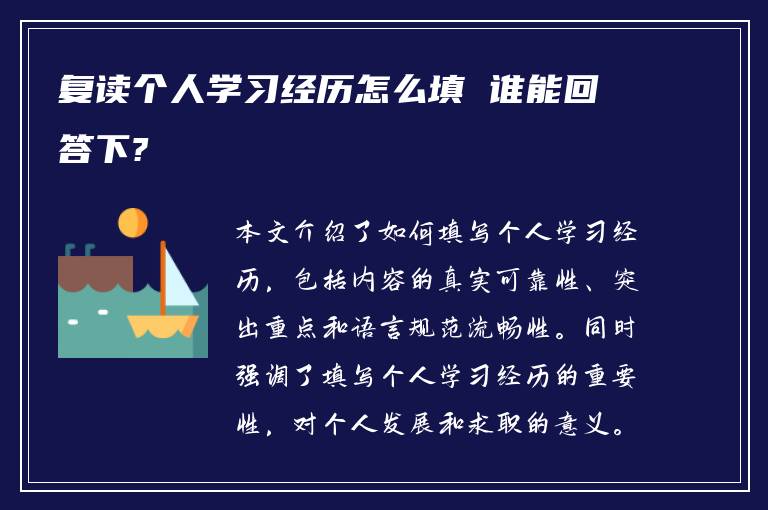 复读个人学习经历怎么填 谁能回答下？

本文介绍了如何填写个人学习经历，包括内容的真实可靠性、突出重点和语言规范流畅性。同时强调了填写个人学习经历的重要性，对个人发展和求职的意义。